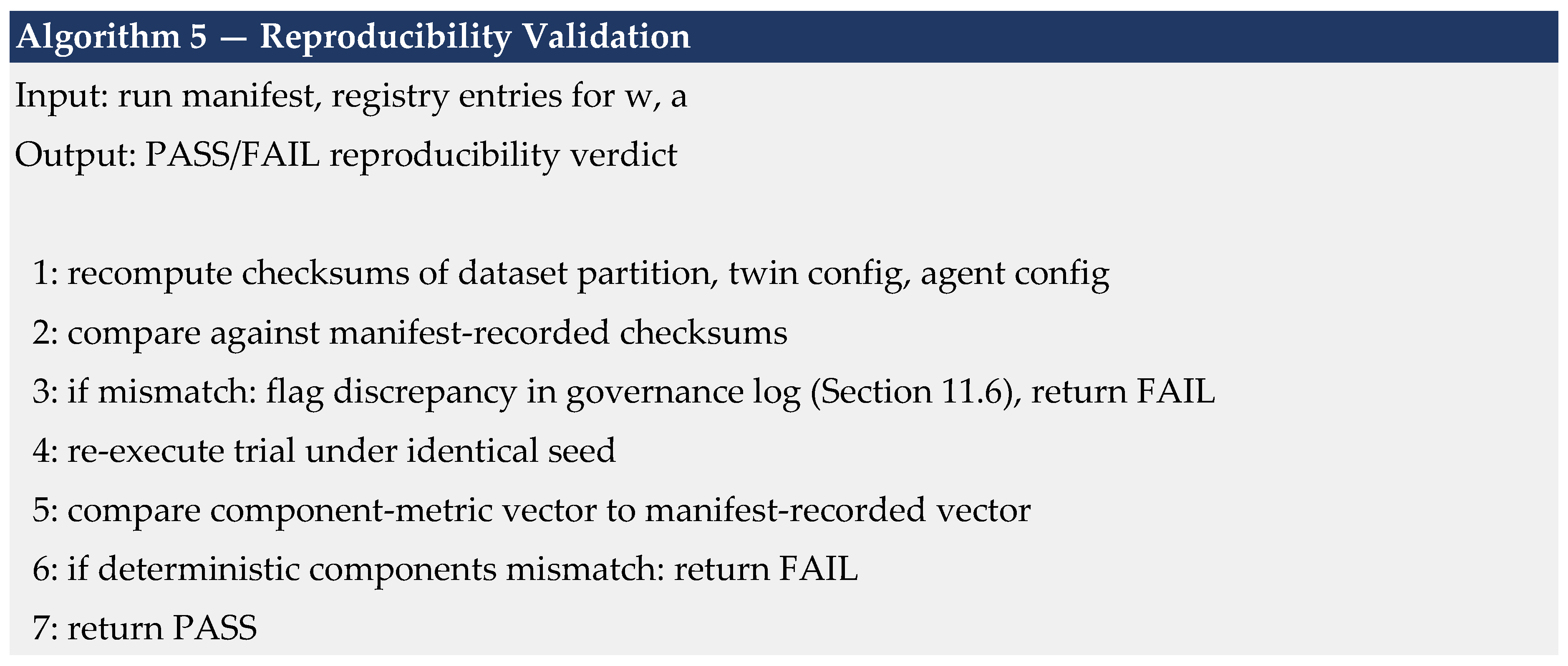 Algorithm 5 — Reproducibility Validation

Input: run manifest, registry entries for w, a

Output: PASS/FAIL reproducibility verdict

1: recompute checksums of dataset partition, twin config, agent config

2: compare against manifest-recorded checksums

3: if mismatch: flag discrepancy in governance log (Section 11.6), return FAIL

4: re-execute trial under identical seed

5: compare component-metric vector to manifest-recorded vector

6: if deterministic components mismatch: return FAIL

7: return PASS